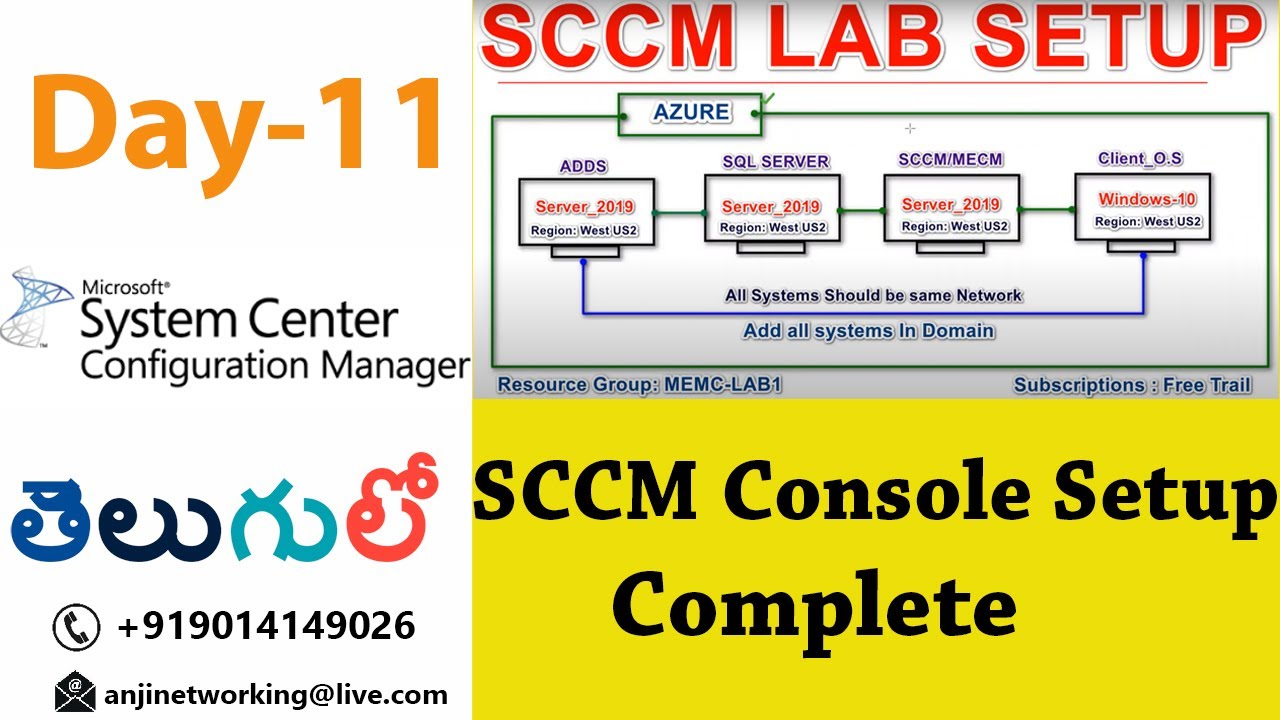 Day-11

Microsoft®
System Center
Configuration Manager

తెలుగులో

+919014149026

anjinetworking@live.com

SCCM LAB SETUP

AZURE

ADDS
Server_2019
Region: West US2

SQL SERVER
Server_2019
Region: West US2

SCCM/MECM
Server_2019
Region: West US2

Client_O.S
Windows-10
Region: West US2

All Systems Should be same Network

Add all systems In Domain

Resource Group: MEMC-LAB1

Subscriptions : Free Trail

SCCM Console Setup Complete